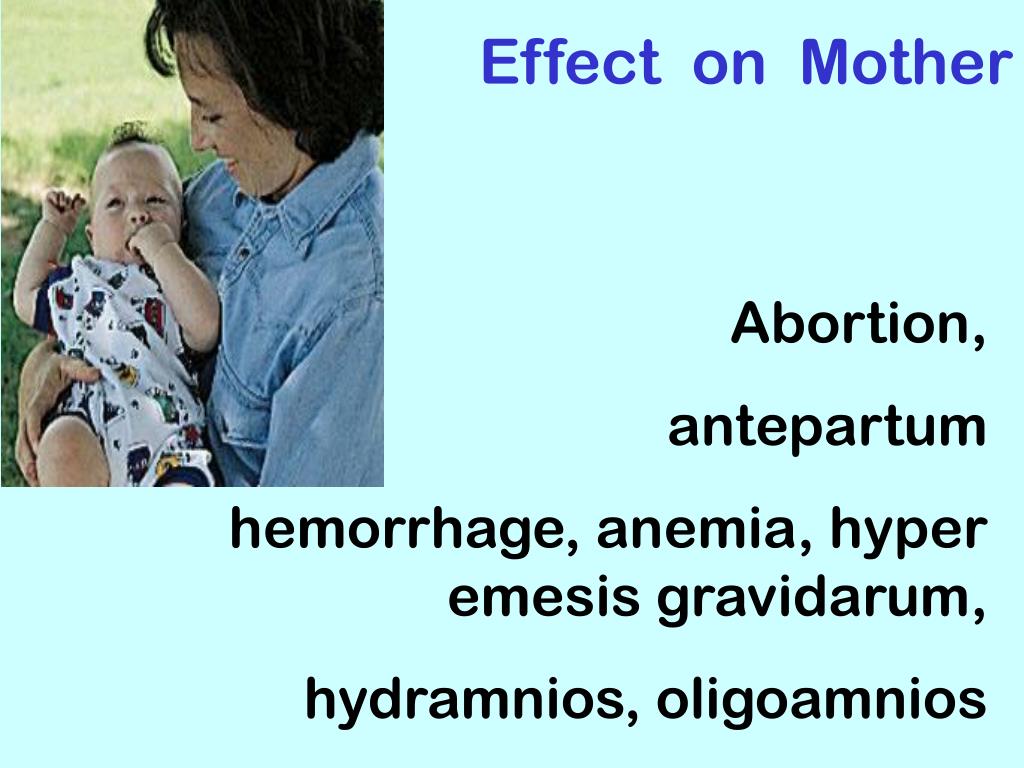 Effect on Mother

Abortion,

antepartum

hemorrhage, anemia, hyper emesis gravidarum,

hydramnios, oligoamnios